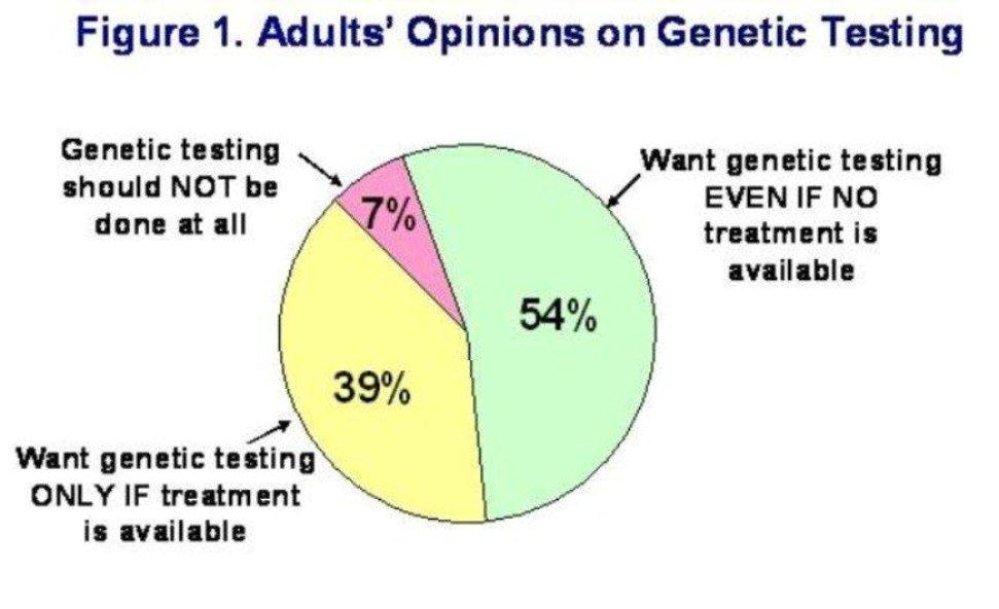 Figure 1. Adults' Opinions on Genetic Testing

Genetic testing should NOT be done at all

7%

Want genetic testing EVEN IF NO treatment is available

54%

39%

Want genetic testing ONLY IF treatment is available